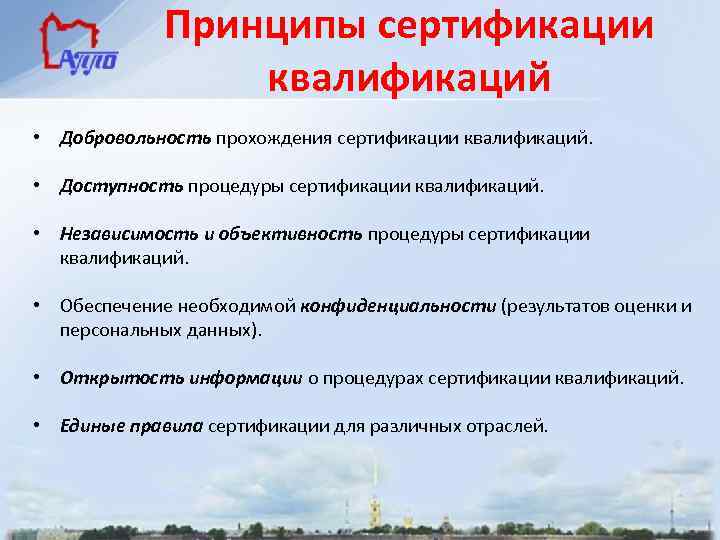 АУПО

Принципы сертификации квалификаций

• Добровольность прохождения сертификации квалификаций.

• Доступность процедуры сертификации квалификаций.

• Независимость и объективность процедуры сертификации квалификаций.

• Обеспечение необходимой конфиденциальности (результатов оценки и персональных данных).

• Открытость информации о процедурах сертификации квалификаций.

• Единые правила сертификации для различных отраслей.